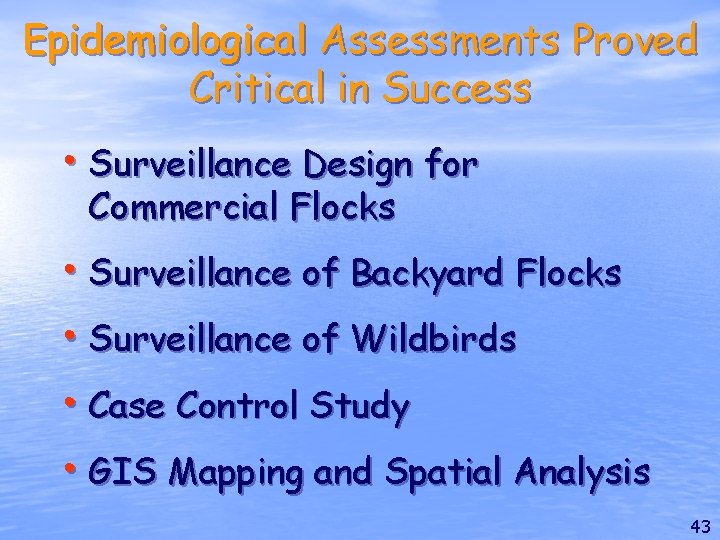 Epidemiological Assessments Proved Critical in Success

• Surveillance Design for Commercial Flocks

• Surveillance of Backyard Flocks

• Surveillance of Wildbirds

• Case Control Study

• GIS Mapping and Spatial Analysis

43